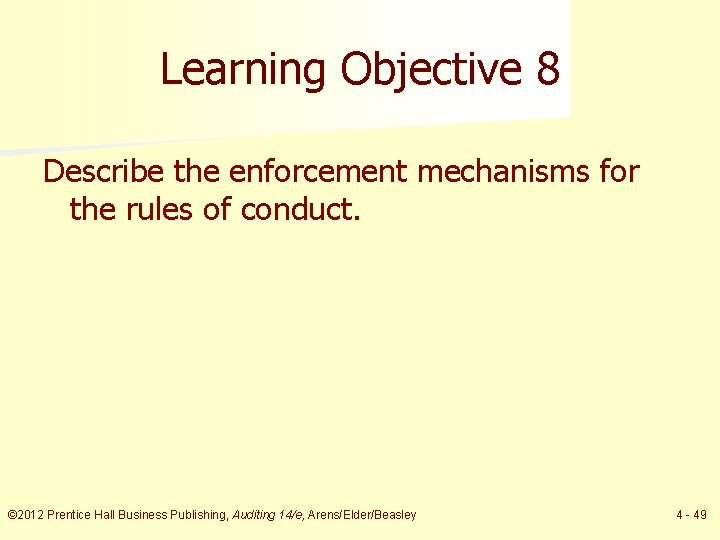 Learning Objective 8

Describe the enforcement mechanisms for the rules of conduct.

©2012 Prentice Hall Business Publishing, Auditing 14/e, Arens/Elder/Beasley

4 - 49